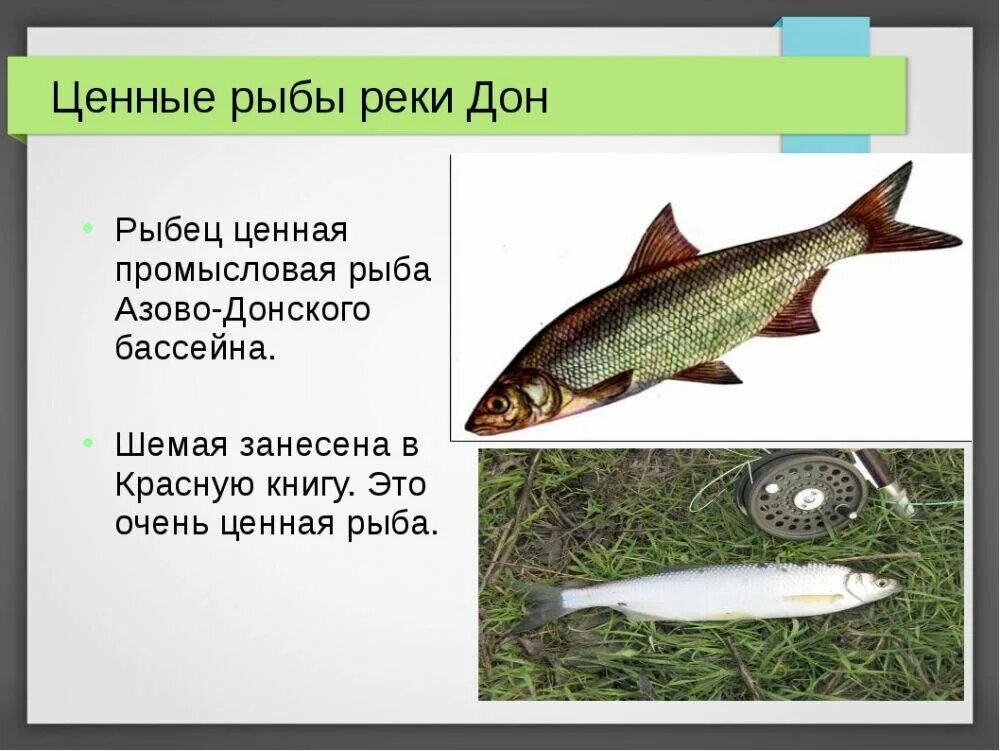 Ценные рыбы реки Дон

• Рыбец ценная промысловая рыба Азово-Донского бассейна.

• Шемая занесена в Красную книгу. Это очень ценная рыба.